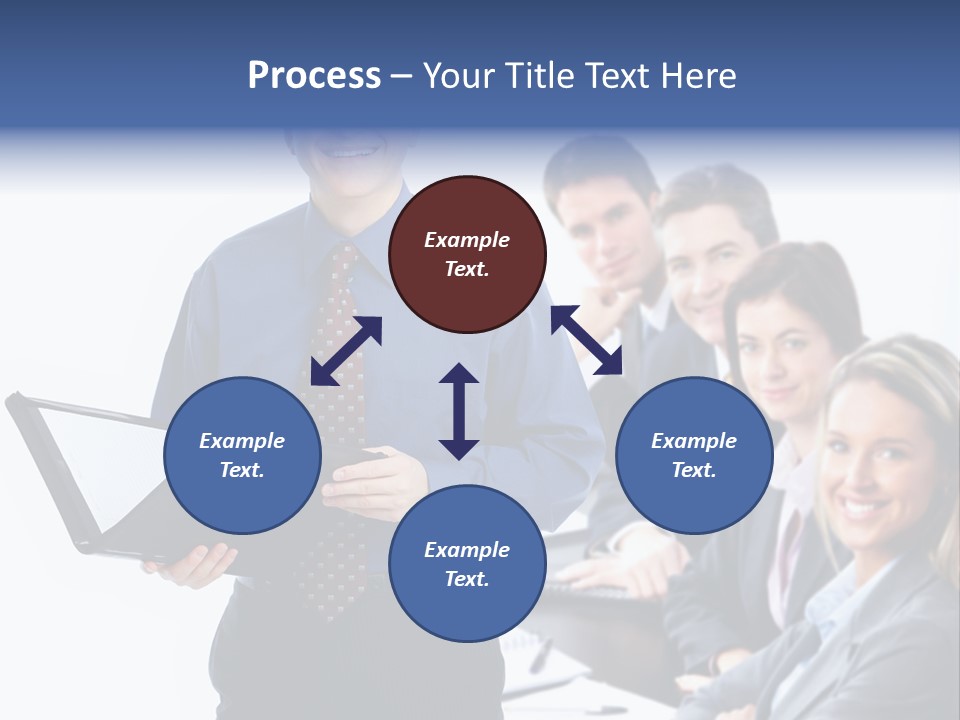 Process – Your Title Text Here

Example Text.

Example Text.

Example Text.

Example Text.